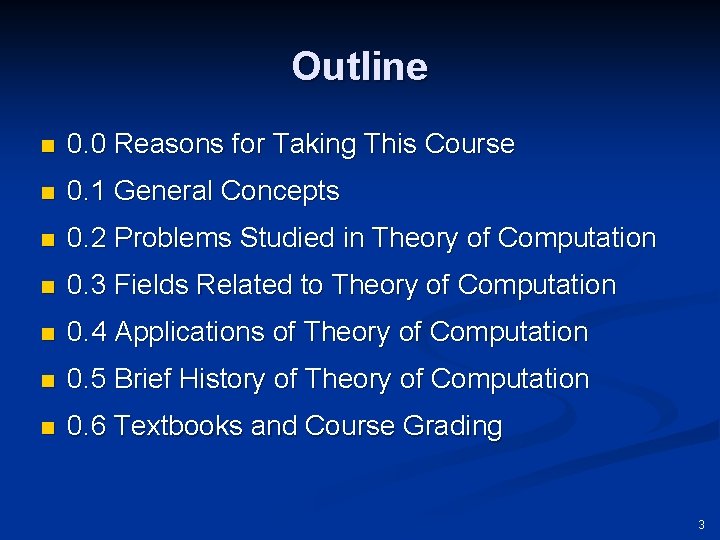 Outline

- 0.0 Reasons for Taking This Course
- 0.1 General Concepts
- 0.2 Problems Studied in Theory of Computation
- 0.3 Fields Related to Theory of Computation
- 0.4 Applications of Theory of Computation
- 0.5 Brief History of Theory of Computation
- 0.6 Textbooks and Course Grading

3